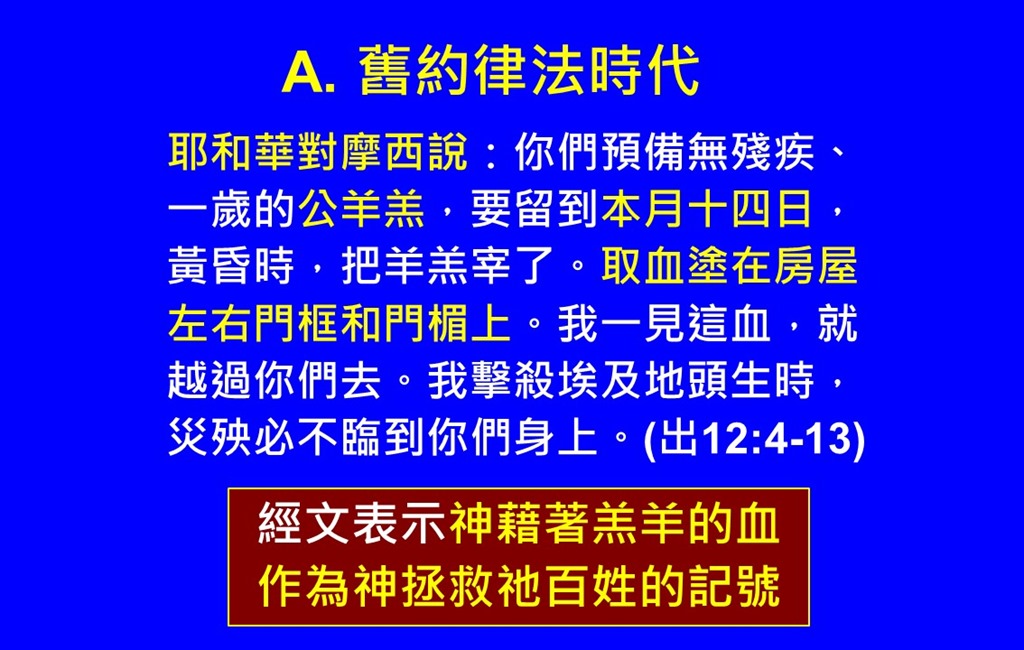 A. 舊約律法時代

耶和華對摩西說：你們預備無殘疾、一歲的公羊羔，要留到本月十四日，黃昏時，把羊羔宰了。取血塗在房屋左右門框和門楣上。我一見這血，就越過你們去。我擊殺埃及地頭生時，災殃必不臨到你們身上。(出12:4-13)

經文表示神藉著羔羊的血作為神拯救祂百姓的記號